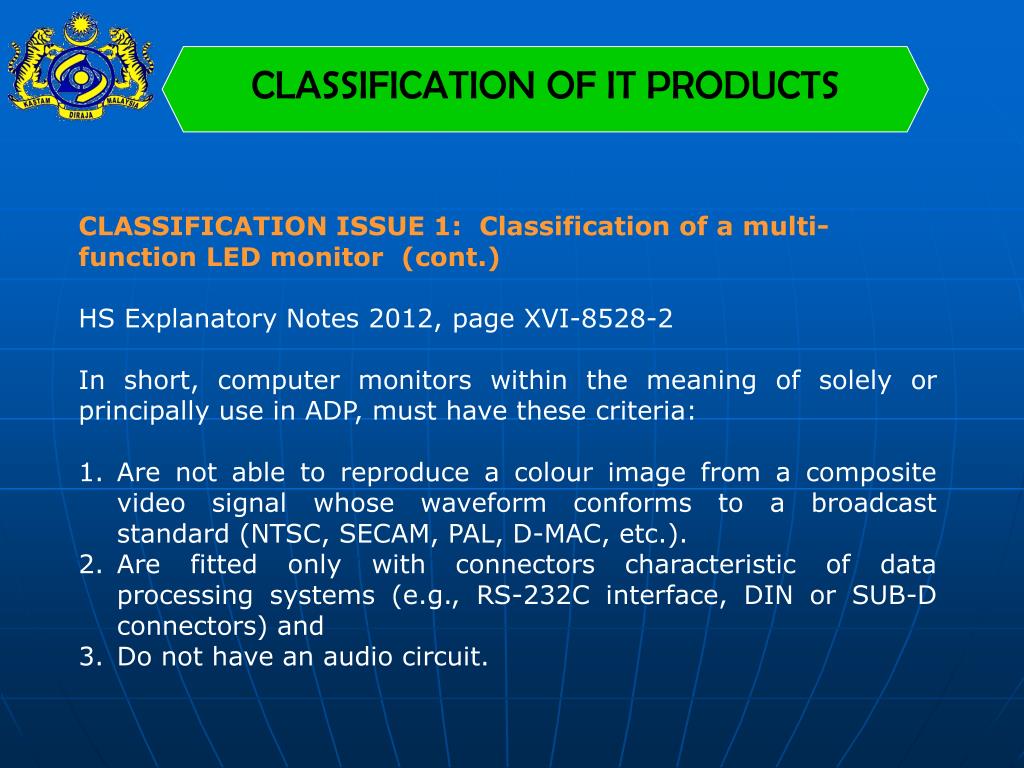 KASTAM DIRAJA MALAYSIA

CLASSIFICATION OF IT PRODUCTS

CLASSIFICATION ISSUE 1: Classification of a multi-function LED monitor (cont.)

HS Explanatory Notes 2012, page XVI-8528-2

In short, computer monitors within the meaning of solely or principally use in ADP, must have these criteria:

1. Are not able to reproduce a colour image from a composite video signal whose waveform conforms to a broadcast standard (NTSC, SECAM, PAL, D-MAC, etc.).
2. Are fitted only with connectors characteristic of data processing systems (e.g., RS-232C interface, DIN or SUB-D connectors) and
3. Do not have an audio circuit.